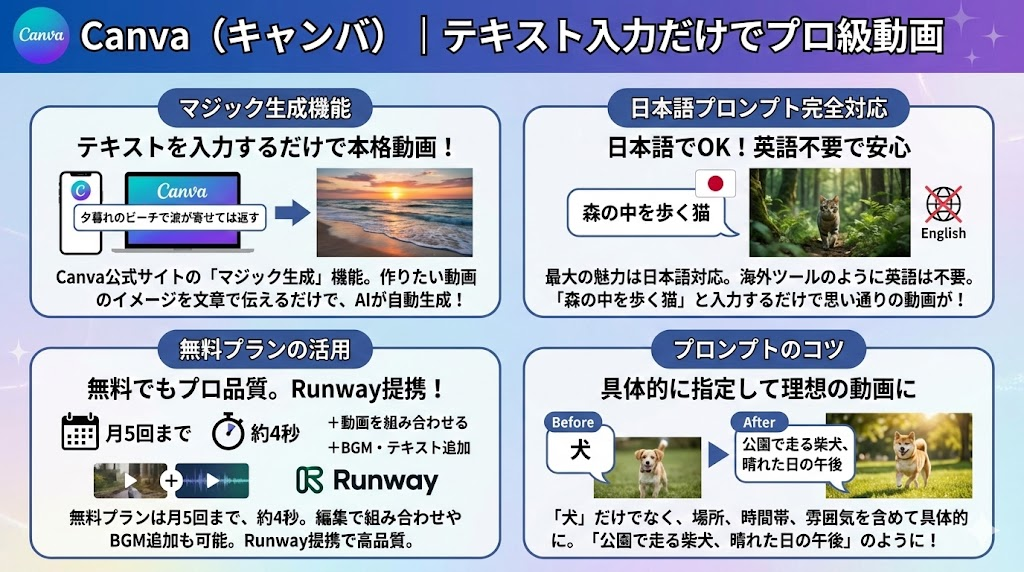 Canva

Canva（キャンバ）｜テキスト入力だけでプロ級動画

マジック生成機能

テキストを入力するだけで本格動画！

Canva

夕暮れのビーチで波が寄せては返す

Canva公式サイトの「マジック生成」機能。作りたい動画のイメージを文章で伝えるだけで、AIが自動生成！

日本語プロンプト完全対応

日本語でOK！英語不要で安心

森の中を歩く猫

English

最大の魅力は日本語対応。海外ツールのように英語は不要。「森の中を歩く猫」と入力するだけで思い通りの動画が！

無料プランの活用

無料でもプロ品質。Runway提携！

月5回まで　約4秒　＋動画を組み合わせる　＋BGM・テキスト追加

Runway

無料プランは月5回まで、約4秒。編集で組み合わせやBGM追加も可能。Runway提携で高品質。

プロンプトのコツ

具体的に指定して理想の動画に

Before

犬

After

公園で走る柴犬、晴れた日の午後

「犬」だけでなく、場所、時間帯、雰囲気を含めて具体的に。「公園で走る柴犬、晴れた日の午後」のように！